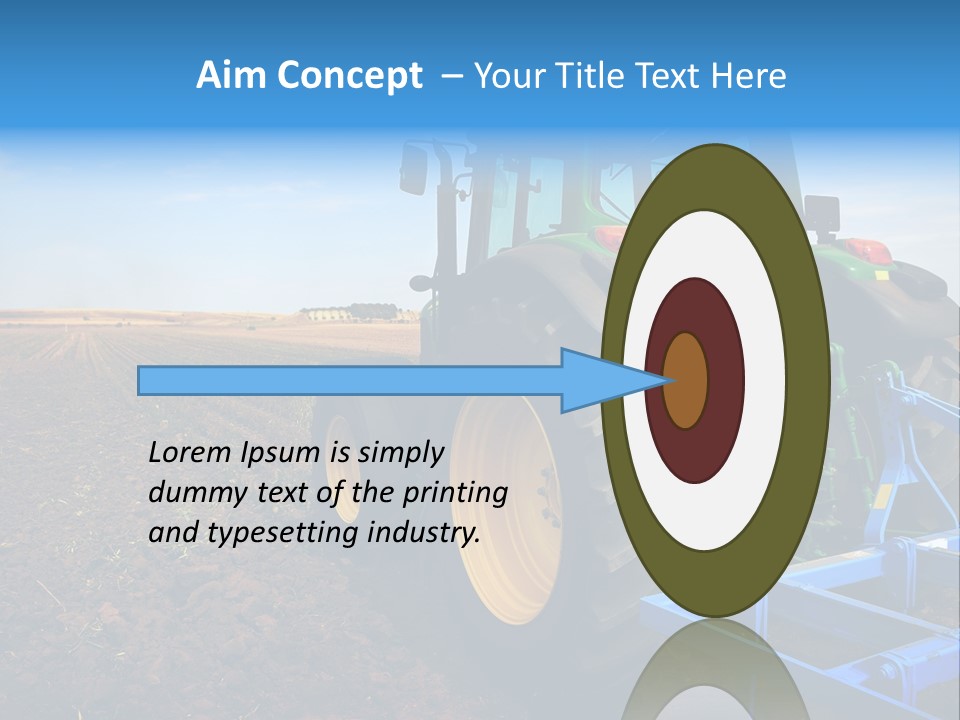 Aim Concept – Your Title Text Here

Lorem Ipsum is simply dummy text of the printing and typesetting industry.